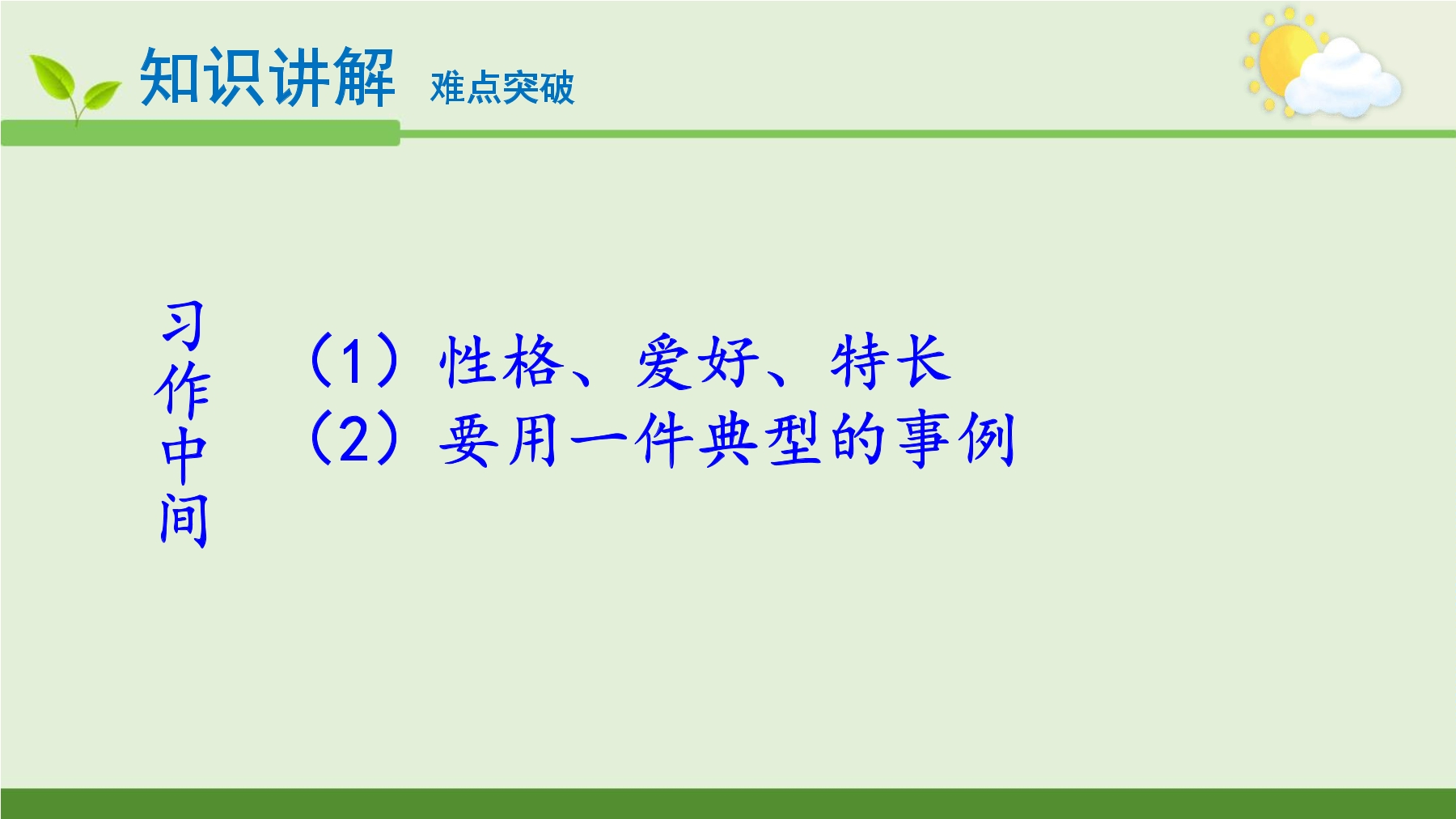 知识讲解 难点突破

习作中间

（1）性格、爱好、特长
（2）要用一件典型的事例